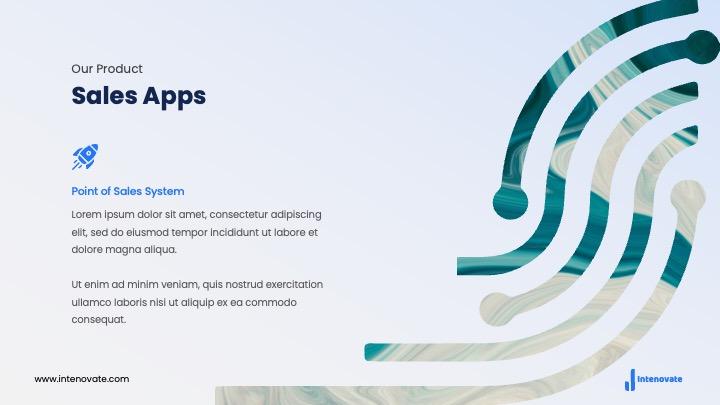 Our Product

Sales Apps

Point of Sales System

Lorem ipsum dolor sit amet, consectetur adipiscing elit, sed do eiusmod tempor incididunt ut labore et dolore magna aliqua.

Ut enim ad minim veniam, quis nostrud exercitation ullamco laboris nisi ut aliquip ex ea commodo consequat.

www.intenovate.com

Intenovate